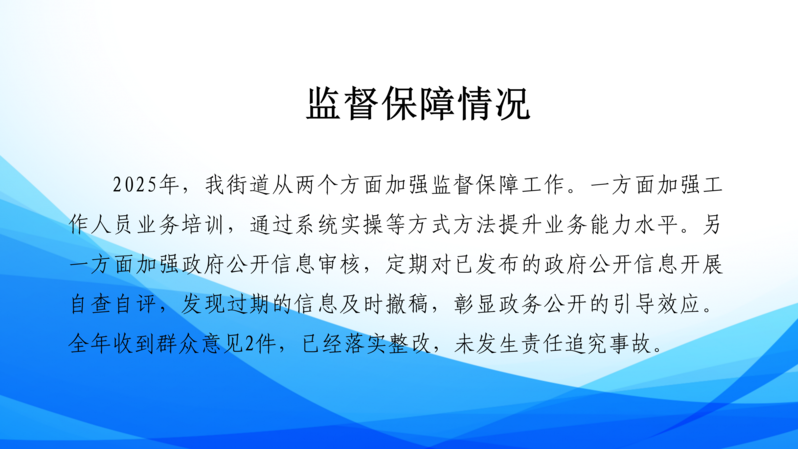 监督保障情况

2025年，我街道从两个方面加强监督保障工作。一方面加强工作人员业务培训，通过系统实操等方式方法提升业务能力水平。另一方面加强政府公开信息审核，定期对已发布的政府公开信息开展自查自评，发现过期的信息及时撤稿，彰显政务公开的引导效应。全年收到群众意见2件，已经落实整改，未发生责任追究事故。